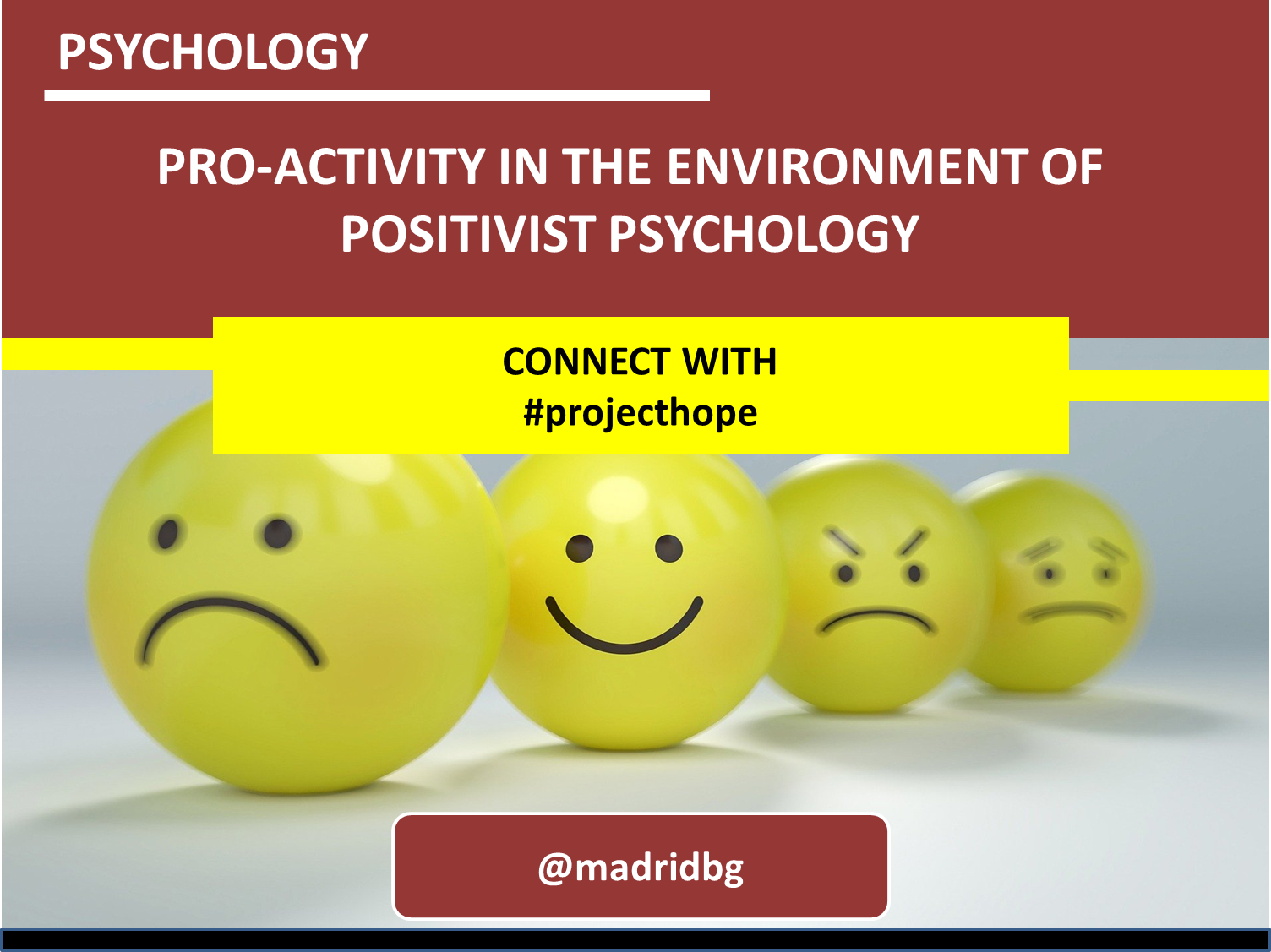 PSYCHOLOGY

PRO-ACTIVITY IN THE ENVIRONMENT OF POSITIVIST PSYCHOLOGY

CONNECT WITH
#projecthope

@madridbg